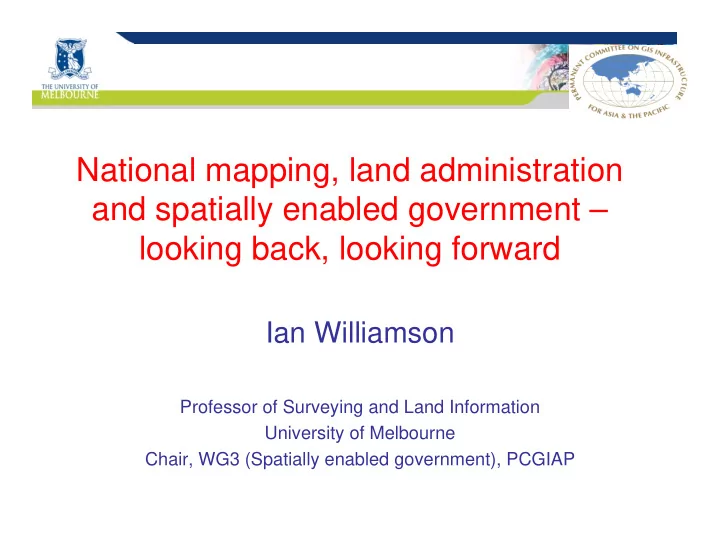 THE UNIVERSITY OF MELBOURNE

PERMANENT COMMITTEE ON GIS INFRASTRUCTURE FOR ASIA & THE PACIFIC

National mapping, land administration and spatially enabled government – looking back, looking forward

Ian Williamson

Professor of Surveying and Land Information
University of Melbourne
Chair, WG3 (Spatially enabled government), PCGIAP